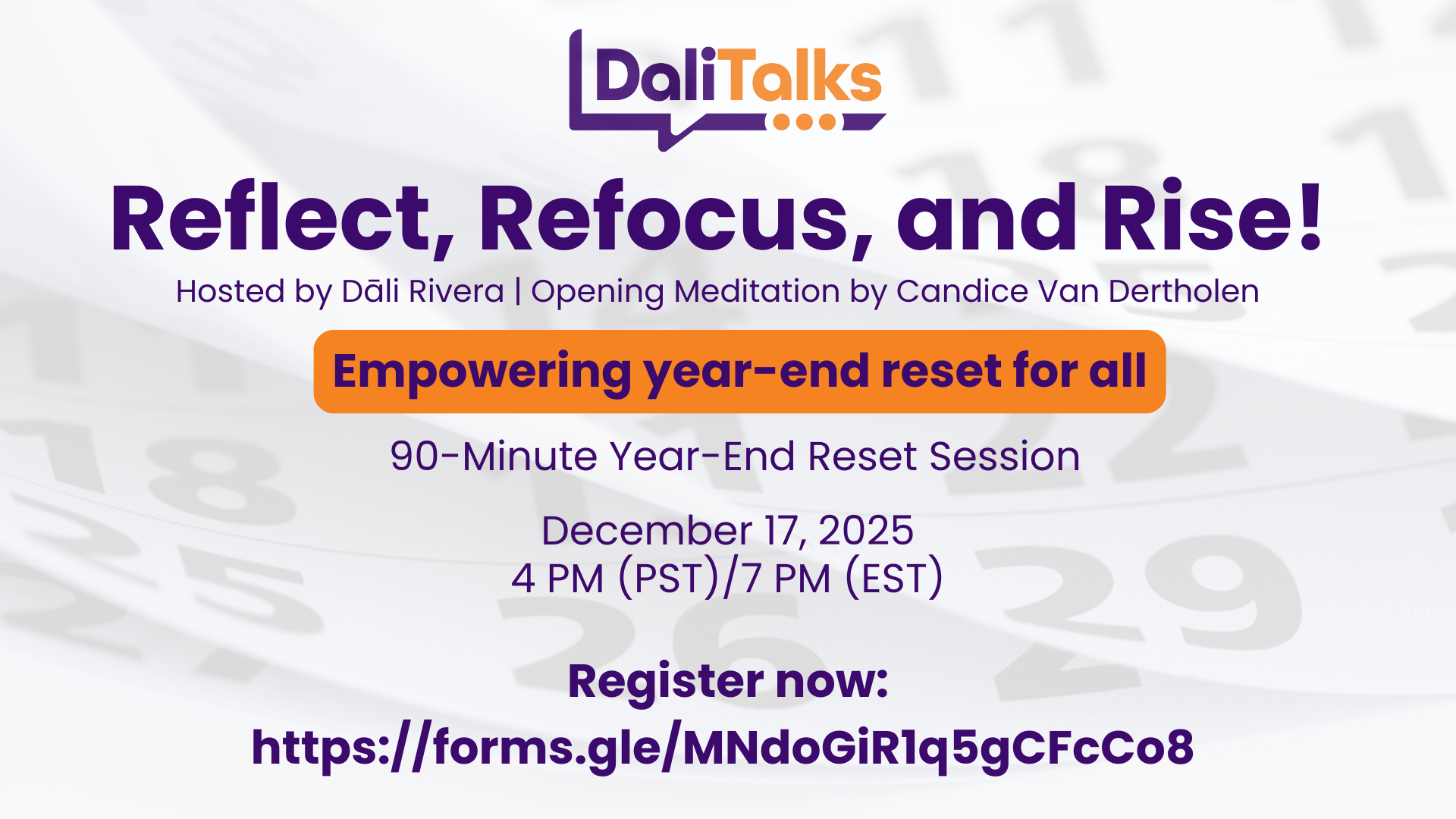 DaliTalks

Reflect, Refocus, and Rise!

Hosted by Dāli Rivera | Opening Meditation by Candice Van Dertholen

Empowering year-end reset for all

90-Minute Year-End Reset Session

December 17, 2025
4 PM (PST)/7 PM (EST)

Register now:
https://forms.gle/MNdoGiR1q5gCFcCo8